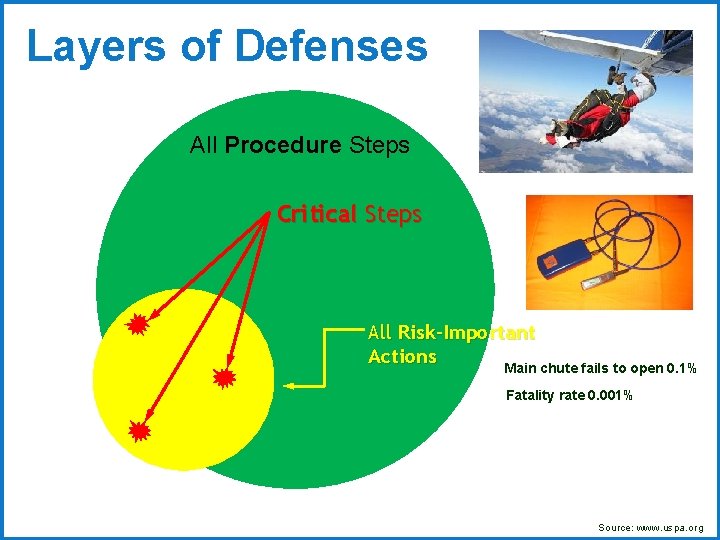 Layers of Defenses

All Procedure Steps

Critical Steps

All Risk-Important Actions

Main chute fails to open 0.1%

Fatality rate 0.001%

Source: www.uspa.org